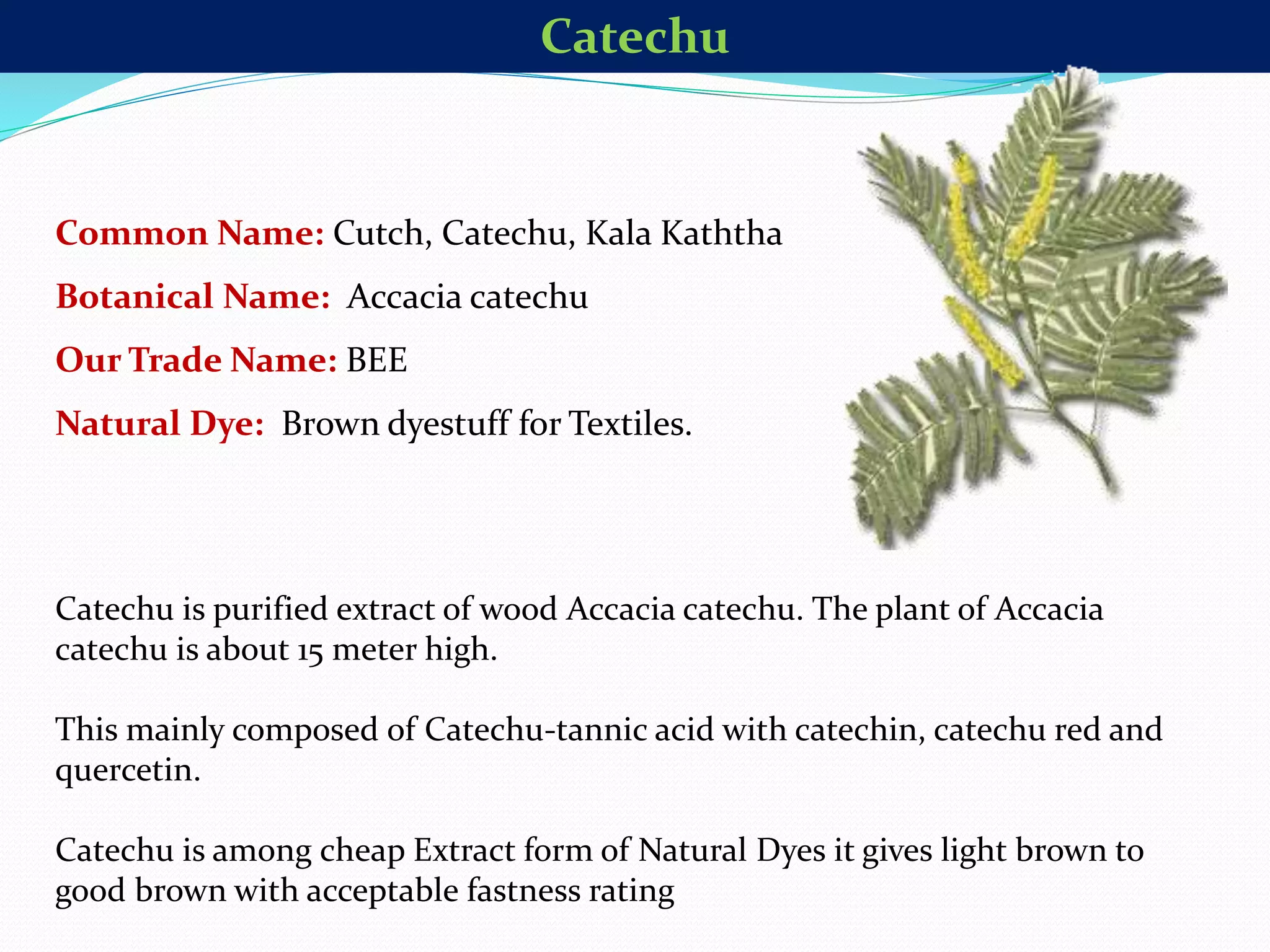 Catechu

Common Name: Cutch, Catechu, Kala Kaththa

Botanical Name: Accacia catechu

Our Trade Name: BEE

Natural Dye: Brown dyestuff for Textiles.

Catechu is purified extract of wood Accacia catechu. The plant of Accacia catechu is about 15 meter high.

This mainly composed of Catechu-tannic acid with catechin, catechu red and quercetin.

Catechu is among cheap Extract form of Natural Dyes it gives light brown to good brown with acceptable fastness rating